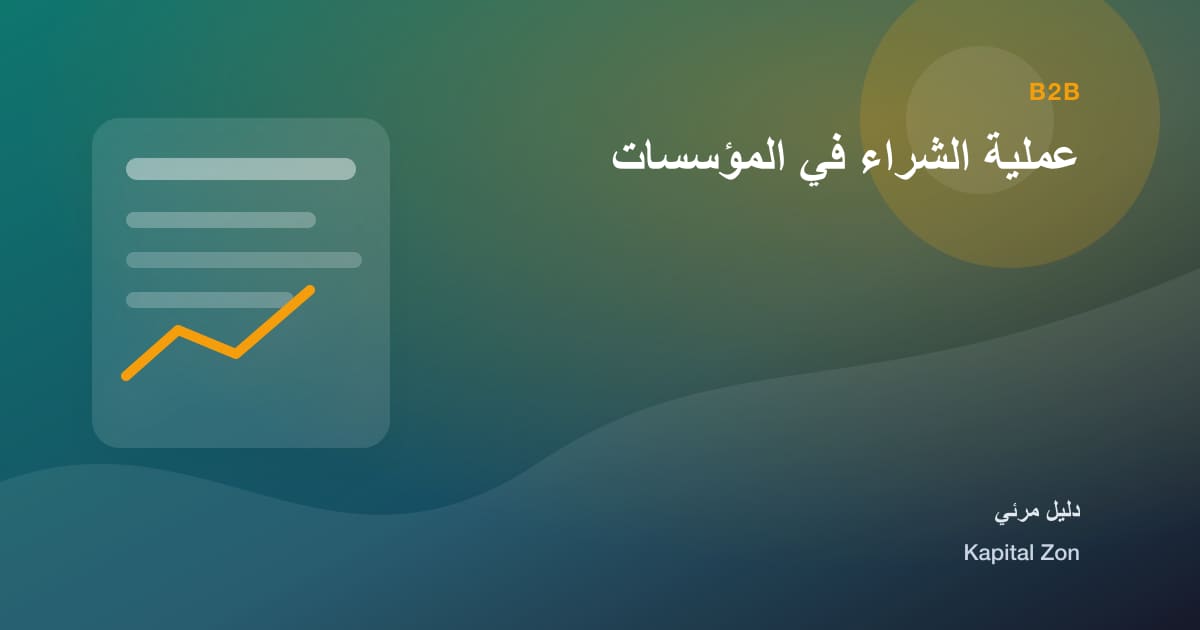 B2B

عملية الشراء في المؤسسات

دليل مرئي

Kapital Zon